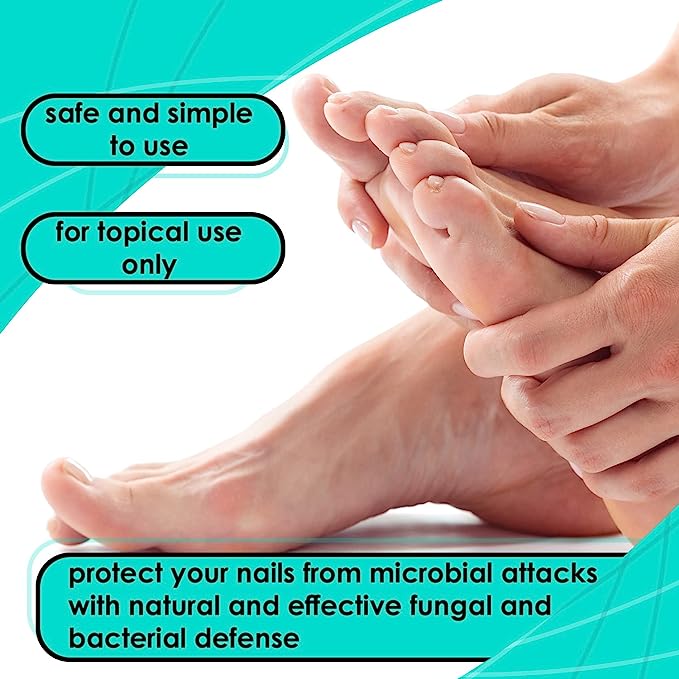 safe and simple to use

for topical use only

protect your nails from microbial attacks with natural and effective fungal and bacterial defense